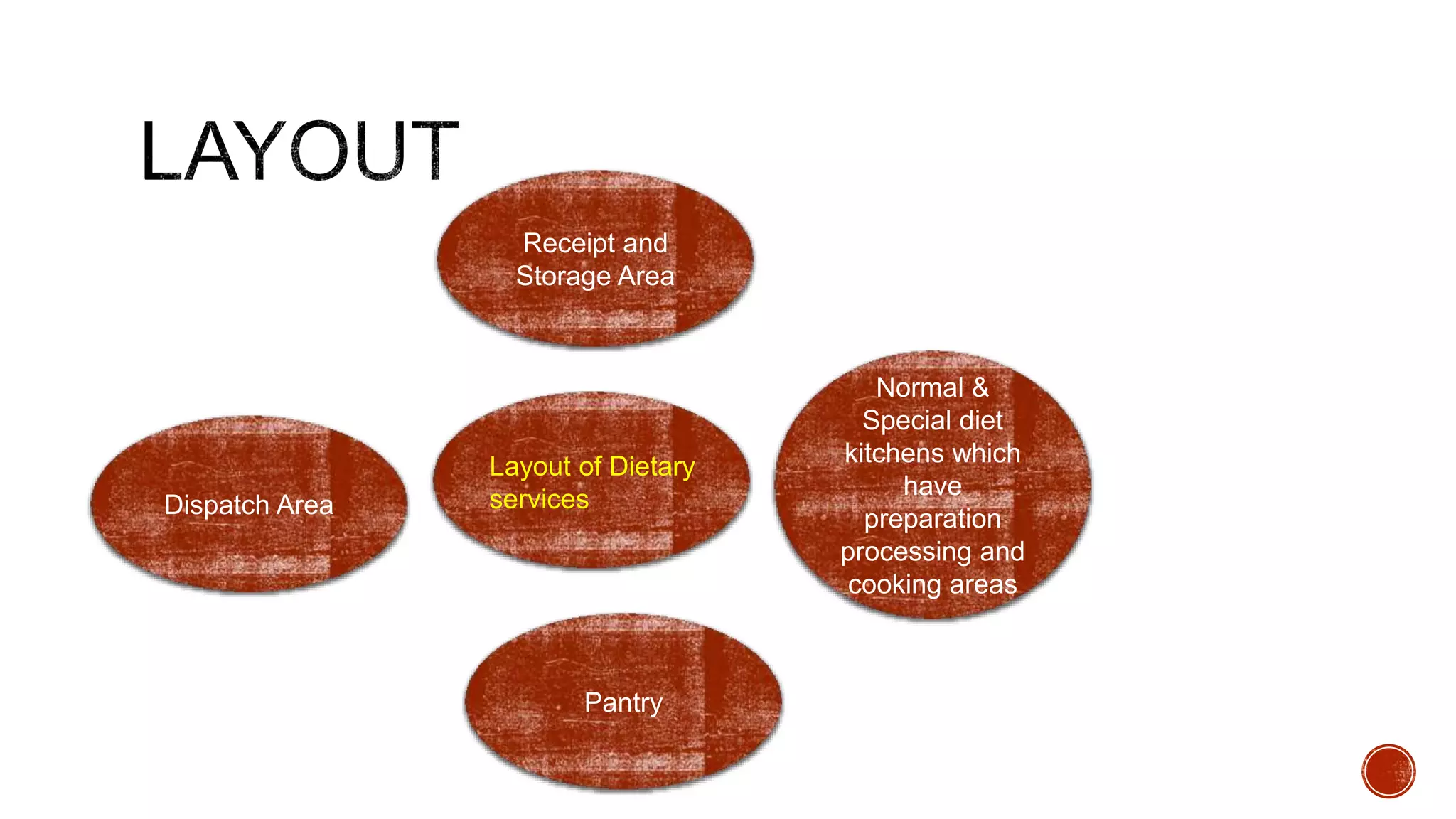 LAYOUT

Receipt and Storage Area

Dispatch Area

Layout of Dietary services

Normal & Special diet kitchens which have preparation processing and cooking areas

Pantry